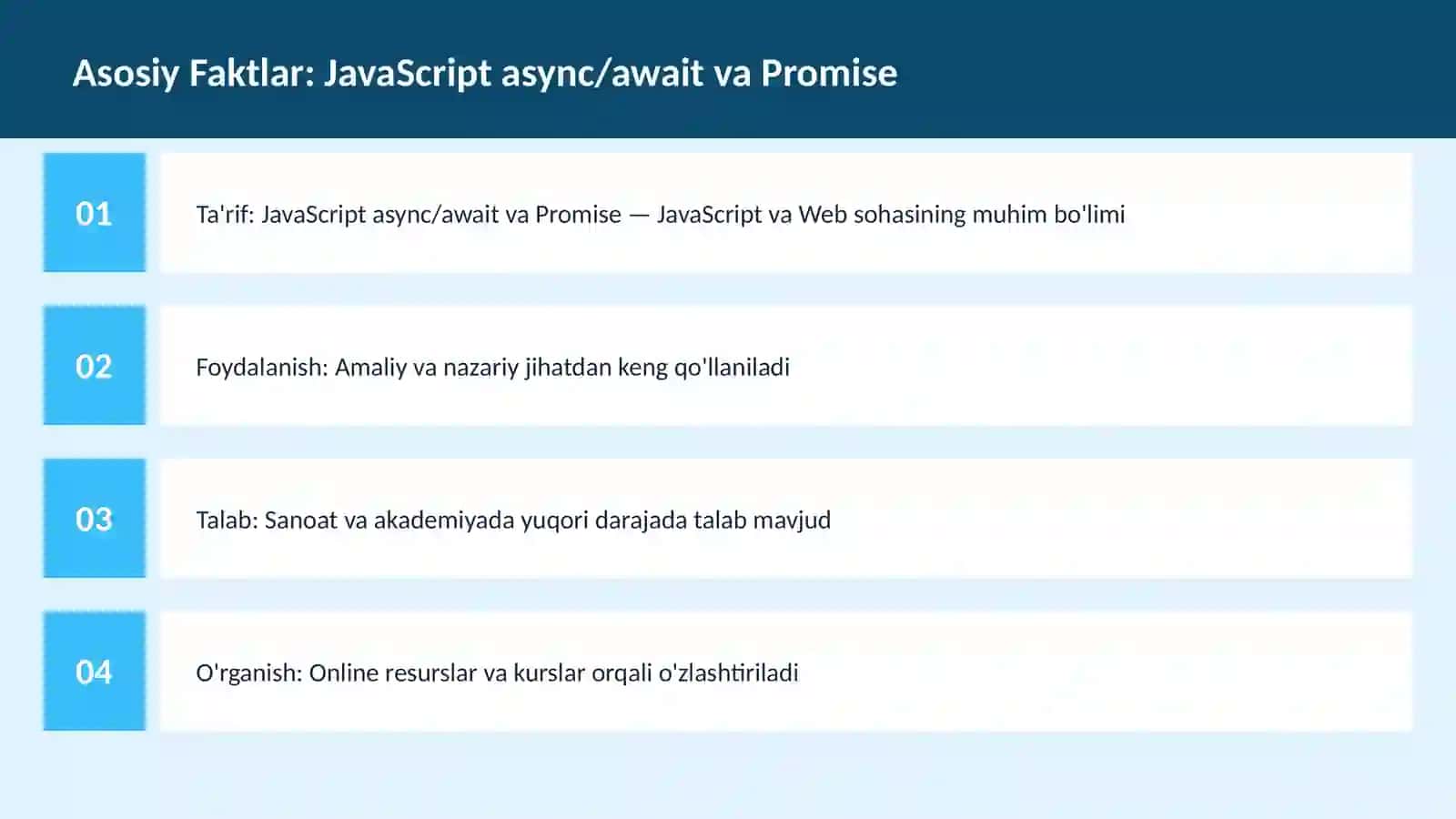 Asosiy Faktlar: JavaScript async/await va Promise

01

Ta'rif: JavaScript async/await va Promise — JavaScript va Web sohasining muhim bo'limi

02

Foydalanish: Amaliy va nazariy jihatdan keng qo'llaniladi

03

Talab: Sanoat va akademiyada yuqori darajada talab mavjud

04

O'rganish: Online resurslar va kurslar orqali o'zlashtiriladi